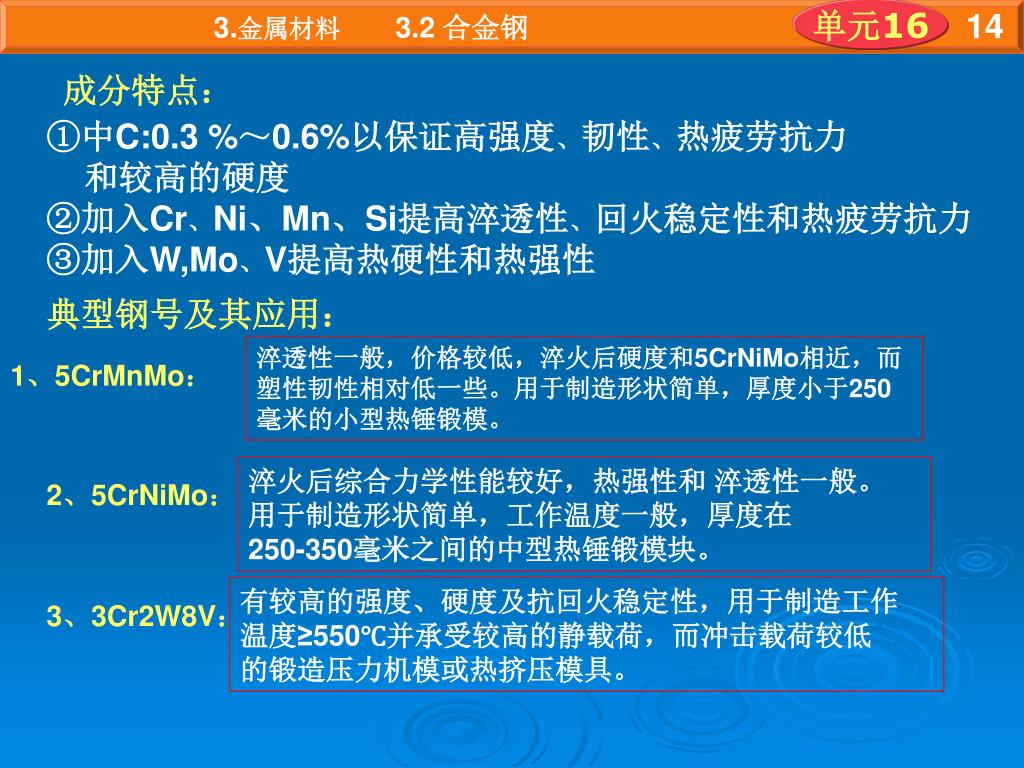 3.金属材料　3.2 合金钢

单元16　14

成分特点：

①中C:0.3 %～0.6%以保证高强度、韧性、热疲劳抗力和较高的硬度

②加入Cr、Ni、Mn、Si提高淬透性、回火稳定性和热疲劳抗力

③加入W,Mo、V提高热硬性和热强性

典型钢号及其应用：

1、5CrMnMo：

淬透性一般，价格较低，淬火后硬度和5CrNiMo相近，而塑性韧性相对低一些。用于制造形状简单，厚度小于250毫米的小型热锤锻模。

2、5CrNiMo：

淬火后综合力学性能较好，热强性和 淬透性一般。用于制造形状简单，工作温度一般，厚度在250-350毫米之间的中型热锤锻模块。

3、3Cr2W8V：

有较高的强度、硬度及抗回火稳定性，用于制造工作温度≥550℃并承受较高的静载荷，而冲击载荷较低的锻造压力机模或热挤压模具。